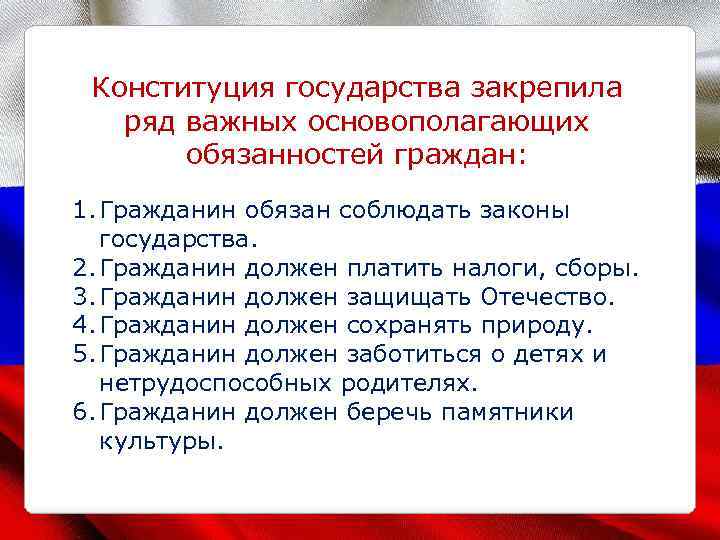 Конституция государства закрепила ряд важных основополагающих обязанностей граждан:

1. Гражданин обязан соблюдать законы государства.
2. Гражданин должен платить налоги, сборы.
3. Гражданин должен защищать Отечество.
4. Гражданин должен сохранять природу.
5. Гражданин должен заботиться о детях и нетрудоспособных родителях.
6. Гражданин должен беречь памятники культуры.